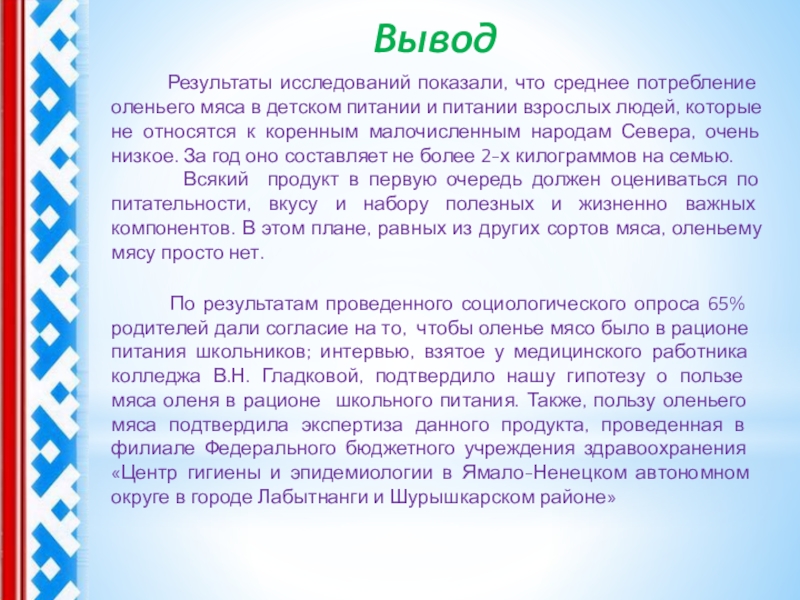 Вывод

Результаты исследований показали, что среднее потребление оленьего мяса в детском питании и питании взрослых людей, которые не относятся к коренным малочисленным народам Севера, очень низкое. За год оно составляет не более 2-х килограммов на семью.

Всякий продукт в первую очередь должен оцениваться по питательности, вкусу и набору полезных и жизненно важных компонентов. В этом плане, равных из других сортов мяса, оленьему мясу просто нет.

По результатам проведенного социологического опроса 65% родителей дали согласие на то, чтобы оленье мясо было в рационе питания школьников; интервью, взятое у медицинского работника колледжа В.Н. Гладковой, подтвердило нашу гипотезу о пользе мяса оленя в рационе школьного питания. Также, пользу оленьего мяса подтвердила экспертиза данного продукта, проведенная в филиале Федерального бюджетного учреждения здравоохранения «Центр гигиены и эпидемиологии в Ямало-Ненецком автономном округе в городе Лабытнанги и Шурышкарском районе»